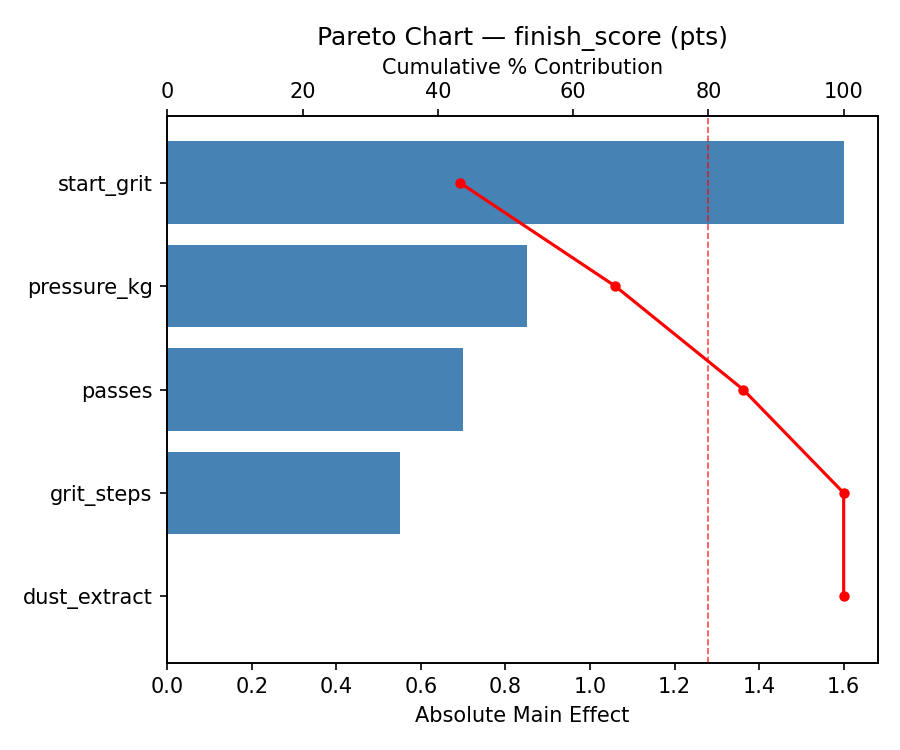 Pareto Chart — finish_score (pts)
Cumulative % Contribution
0 20 40 60 80 100

start_grit
pressure_kg
passes
grit_steps
dust_extract

0.0 0.2 0.4 0.6 0.8 1.0 1.2 1.4 1.6
Absolute Main Effect